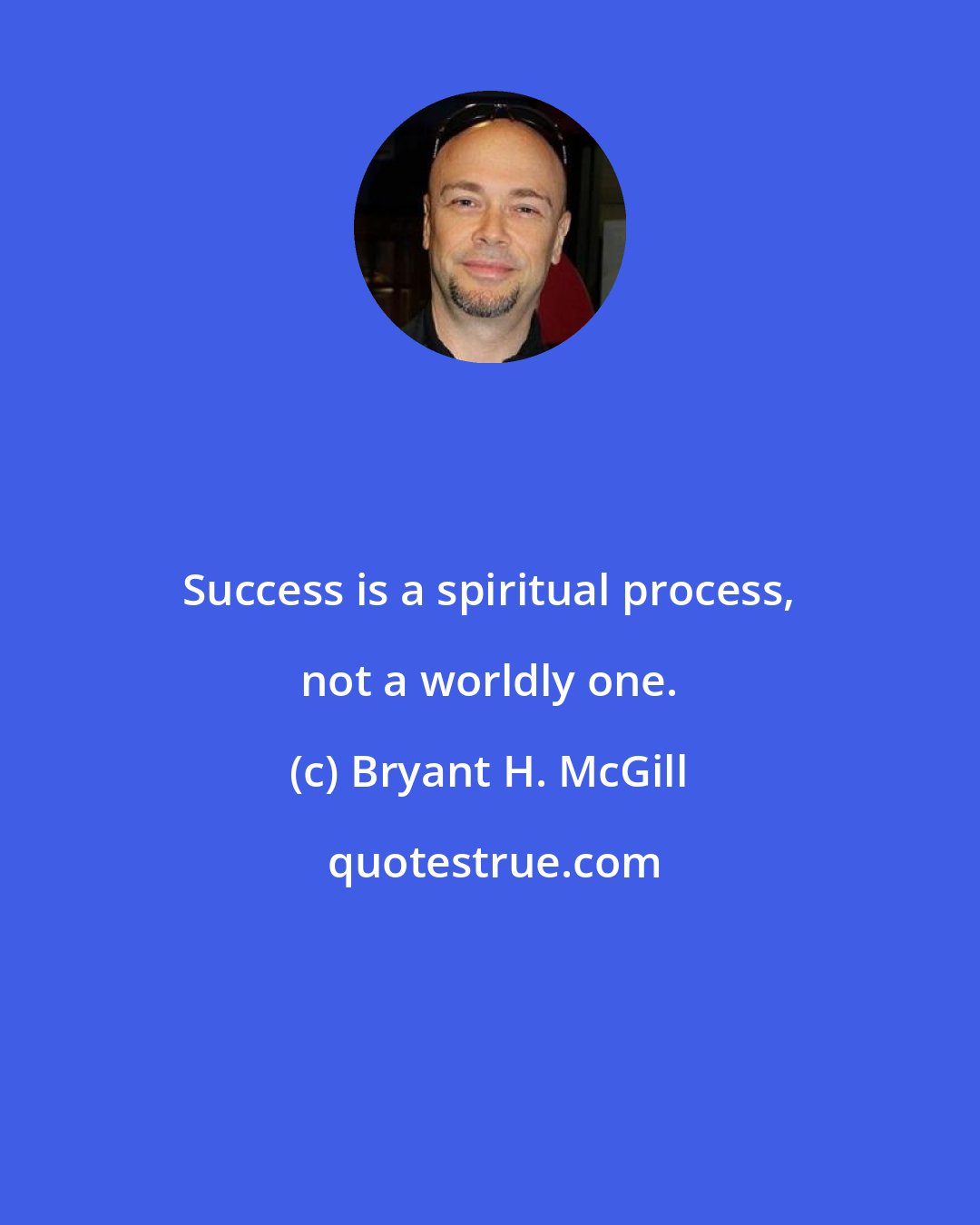 Success is a spiritual process, not a worldly one.

(c) Bryant H. McGill

quotestrue.com